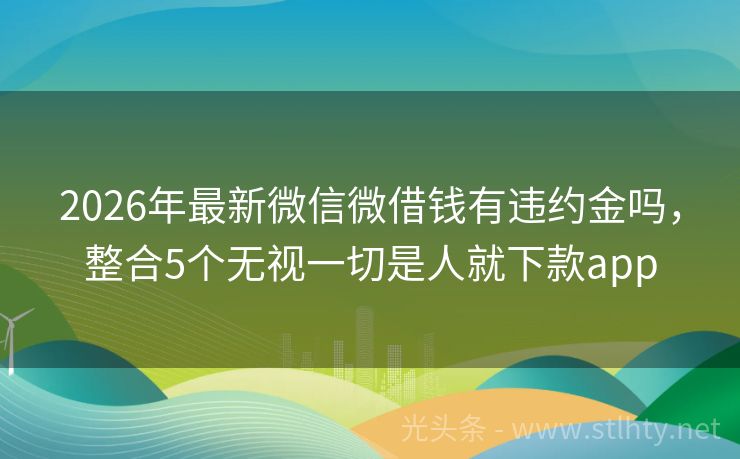 2026年最新微信微借钱有违约金吗，整合5个无视一切是人就下款app

光头条 - www.stlhty.net